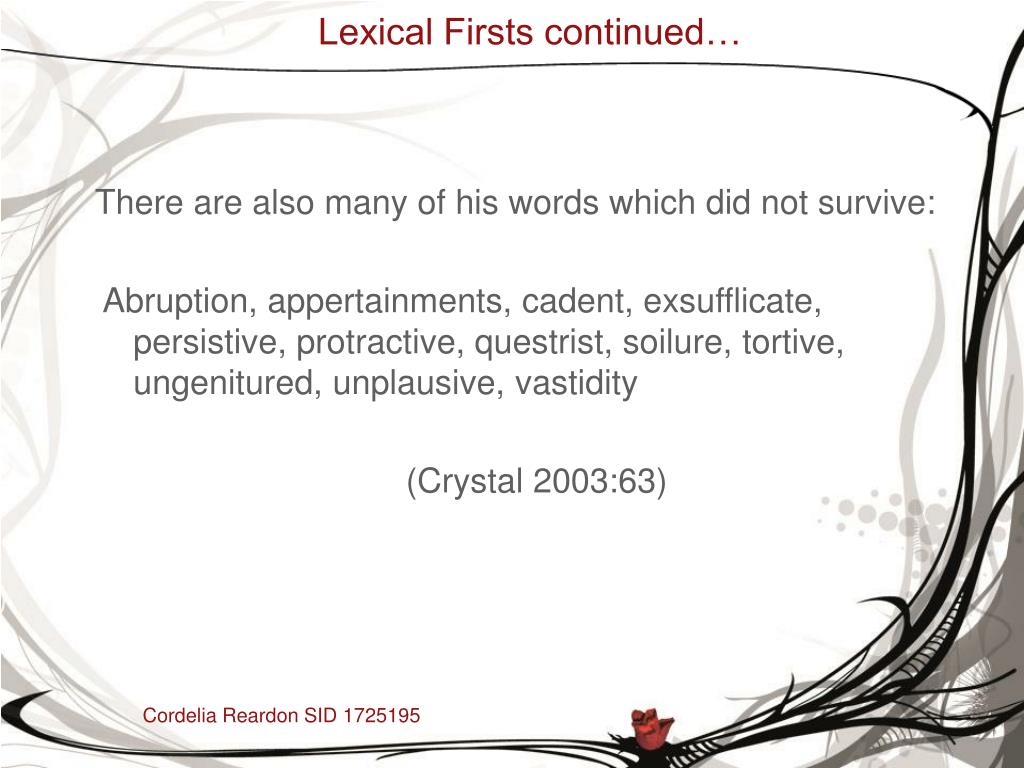 Lexical Firsts continued…

There are also many of his words which did not survive:

Abruption, appertainments, cadent, exsufflicate, persistive, protractive, questrist, soilure, tortive, ungenitured, unplausive, vastidity

(Crystal 2003:63)

Cordelia Reardon SID 1725195